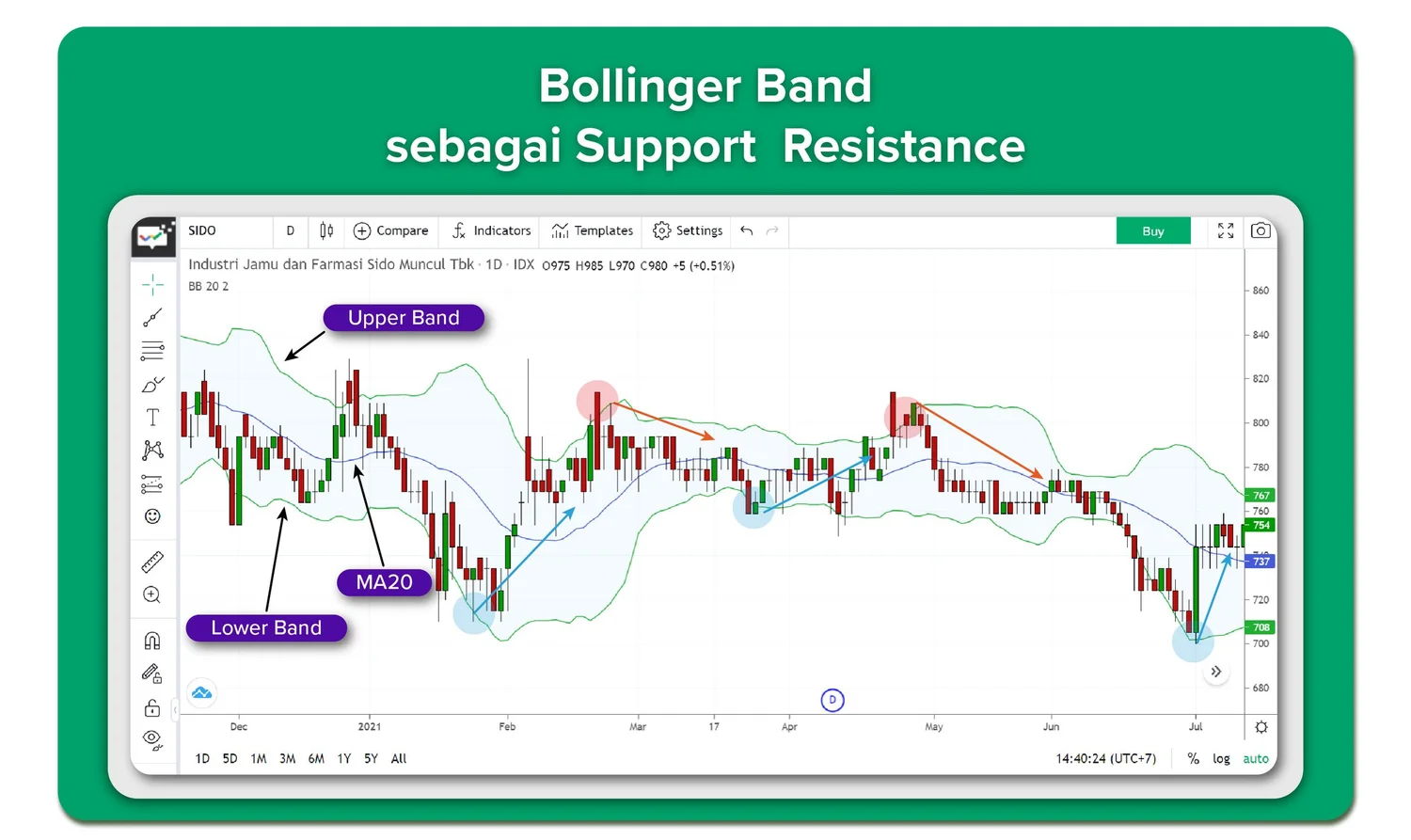 Bollinger Band
sebagai Support Resistance

SIDO D Compare Indicators Templates Settings Buy

Industri Jamu dan Farmasi Sido Muncul Tbk · 1D · IDX O975 H985 L970 C980 +5 (+0.51%)
BB 20 2

Upper Band

MA20

Lower Band

860
840
820
800
780
767
760
754
737
720
708
700
680

D

Dec 2021 Feb Mar 17 Apr May Jun Jul

1D 5D 1M 3M 6M 1Y 5Y All

14:40:24 (UTC+7) % log auto